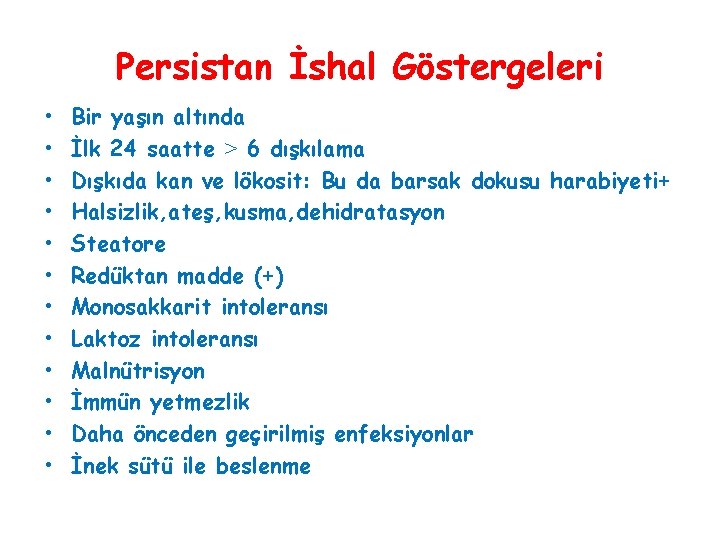 Persistan İshal Göstergeleri

• Bir yaşın altında
• İlk 24 saatte > 6 dışkılama
• Dışkıda kan ve lökosit: Bu da barsak dokusu harabiyeti+
• Halsizlik,ateş,kusma,dehidratasyon
• Steatore
• Redüktan madde (+)
• Monosakkarit intoleransı
• Laktoz intoleransı
• Malnütrisyon
• İmmün yetmezlik
• Daha önceden geçirilmiş enfeksiyonlar
• İnek sütü ile beslenme